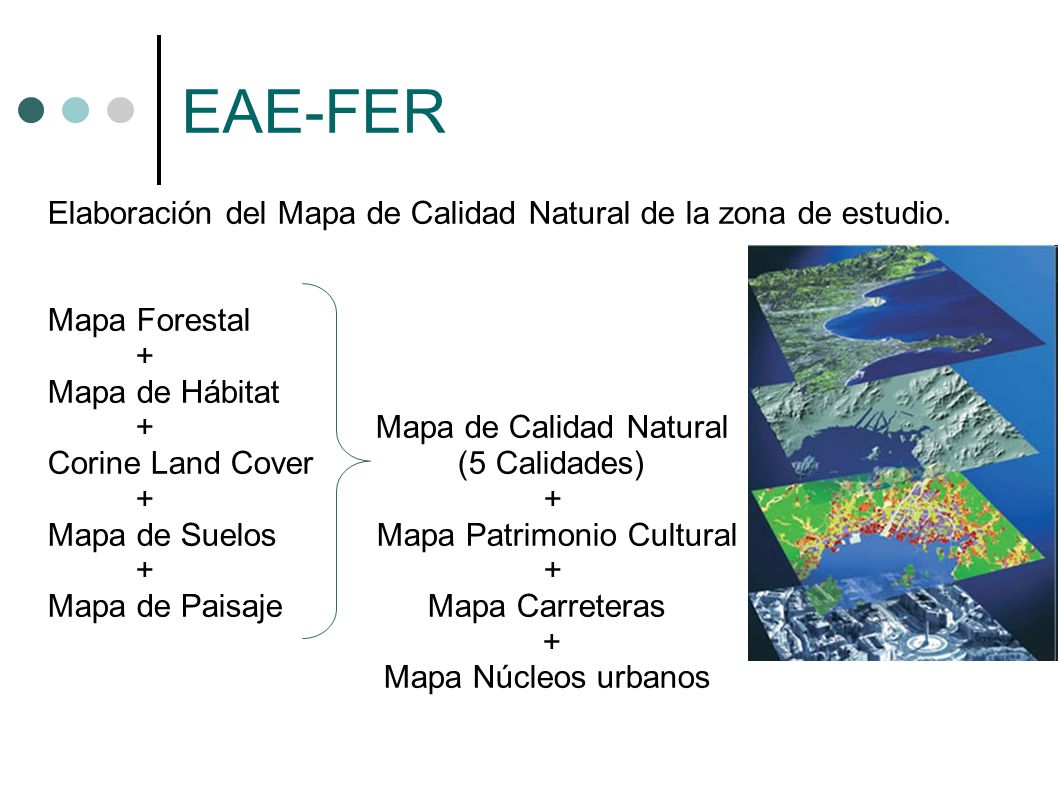 EAE-FER

Elaboración del Mapa de Calidad Natural de la zona de estudio.

Mapa Forestal
+
Mapa de Hábitat
+
Corine Land Cover
+
Mapa de Suelos
+
Mapa de Paisaje

Mapa de Calidad Natural
(5 Calidades)
+
Mapa Patrimonio Cultural
+
Mapa Carreteras
+
Mapa Núcleos urbanos